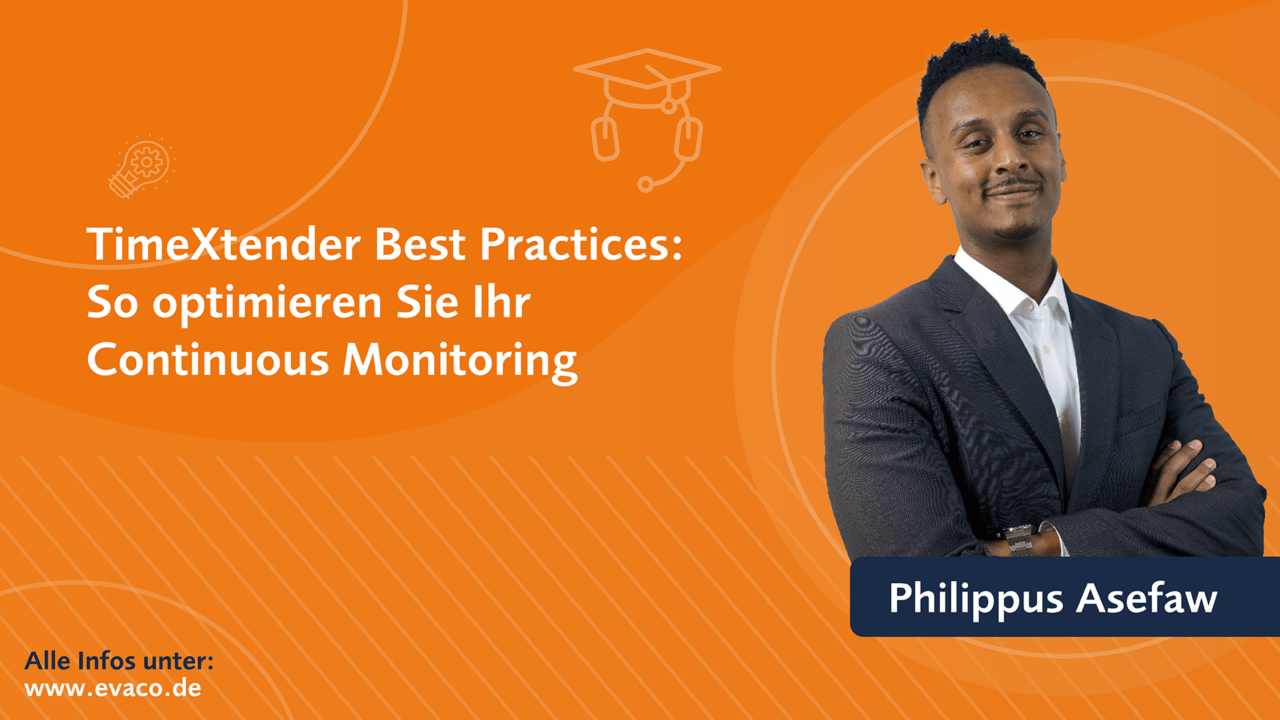 TimeXtender Best Practices:
So optimieren Sie Ihr
Continuous Monitoring

Philippus Asefaw

Alle Infos unter:
www.evaco.de